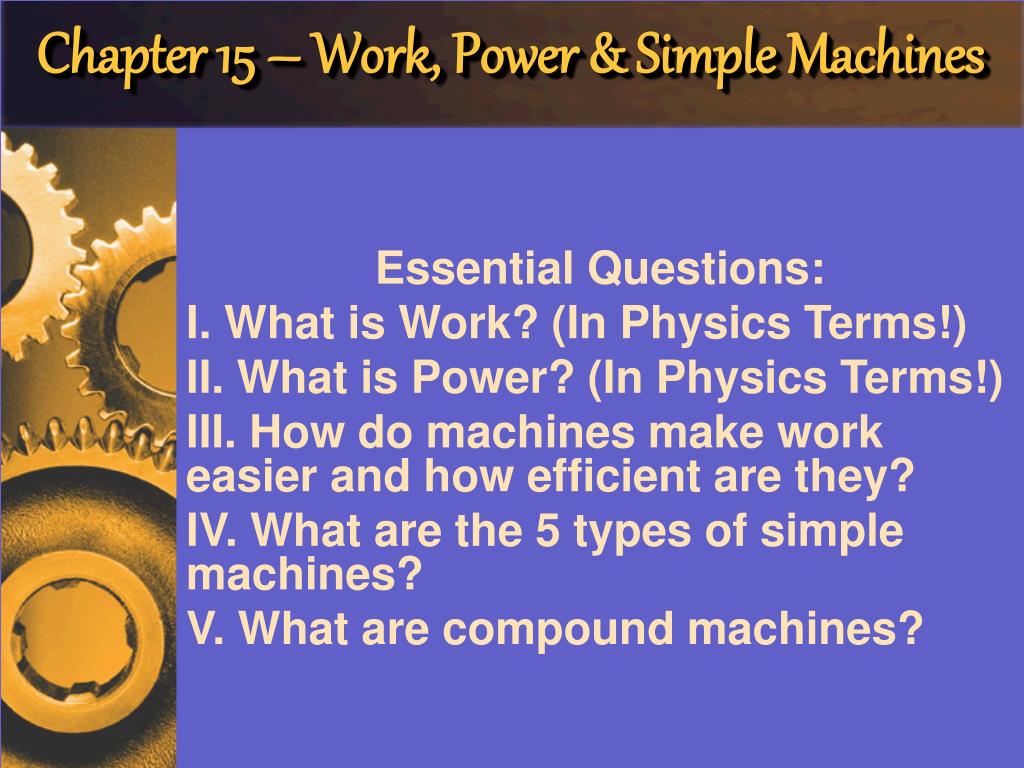 Chapter 15 – Work, Power & Simple Machines

Essential Questions:

I. What is Work? (In Physics Terms!)

II. What is Power? (In Physics Terms!)

III. How do machines make work easier and how efficient are they?

IV. What are the 5 types of simple machines?

V. What are compound machines?